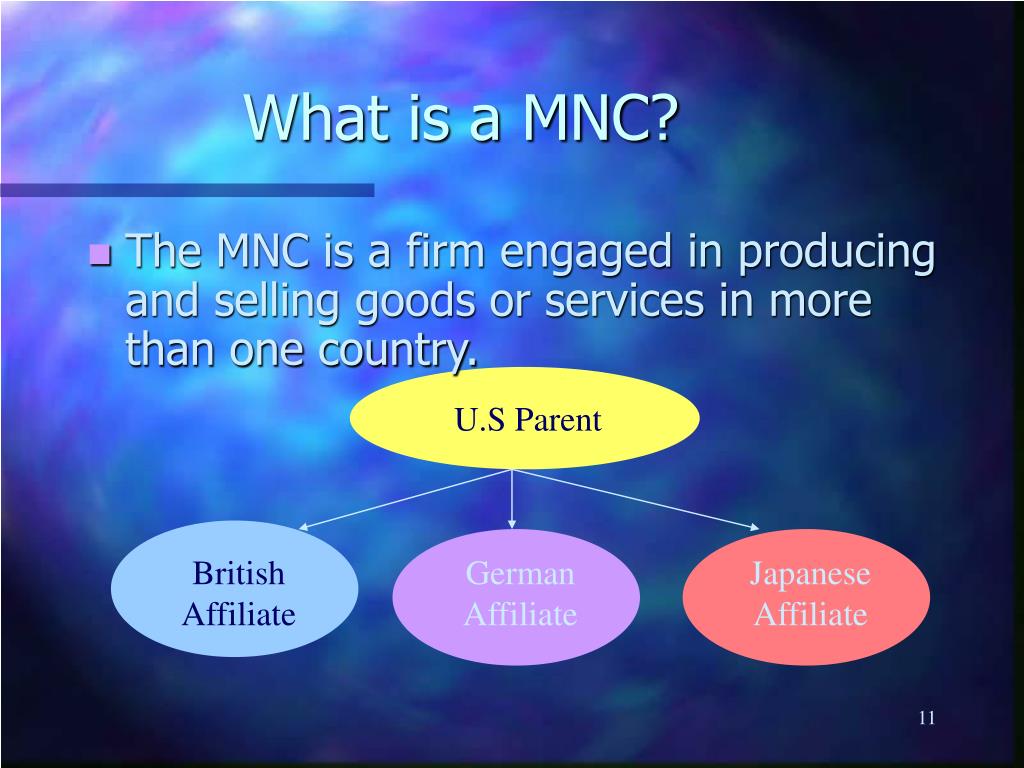 What is a MNC?

The MNC is a firm engaged in producing and selling goods or services in more than one country.

U.S Parent

British Affiliate

German Affiliate

Japanese Affiliate

11